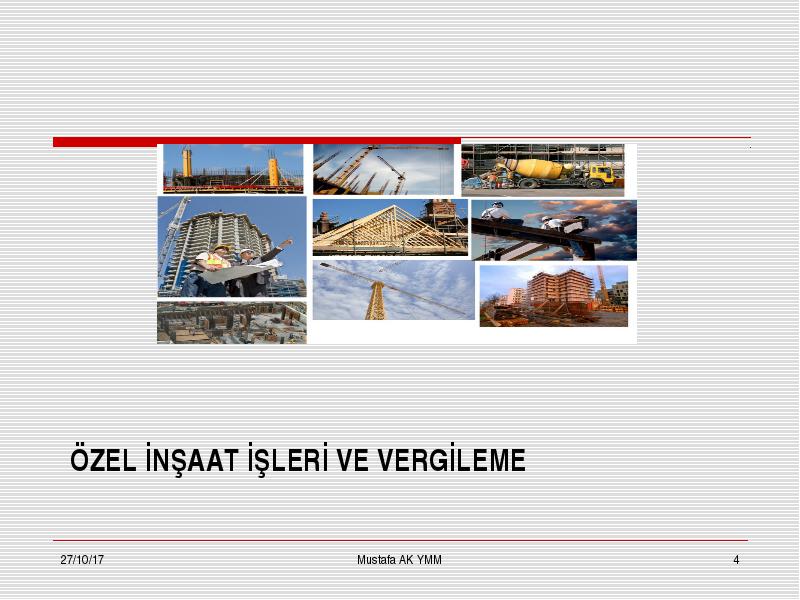 ÖZEL İNŞAAT İŞLERİ VE VERGİLEME

27/10/17

Mustafa AK YMM

4